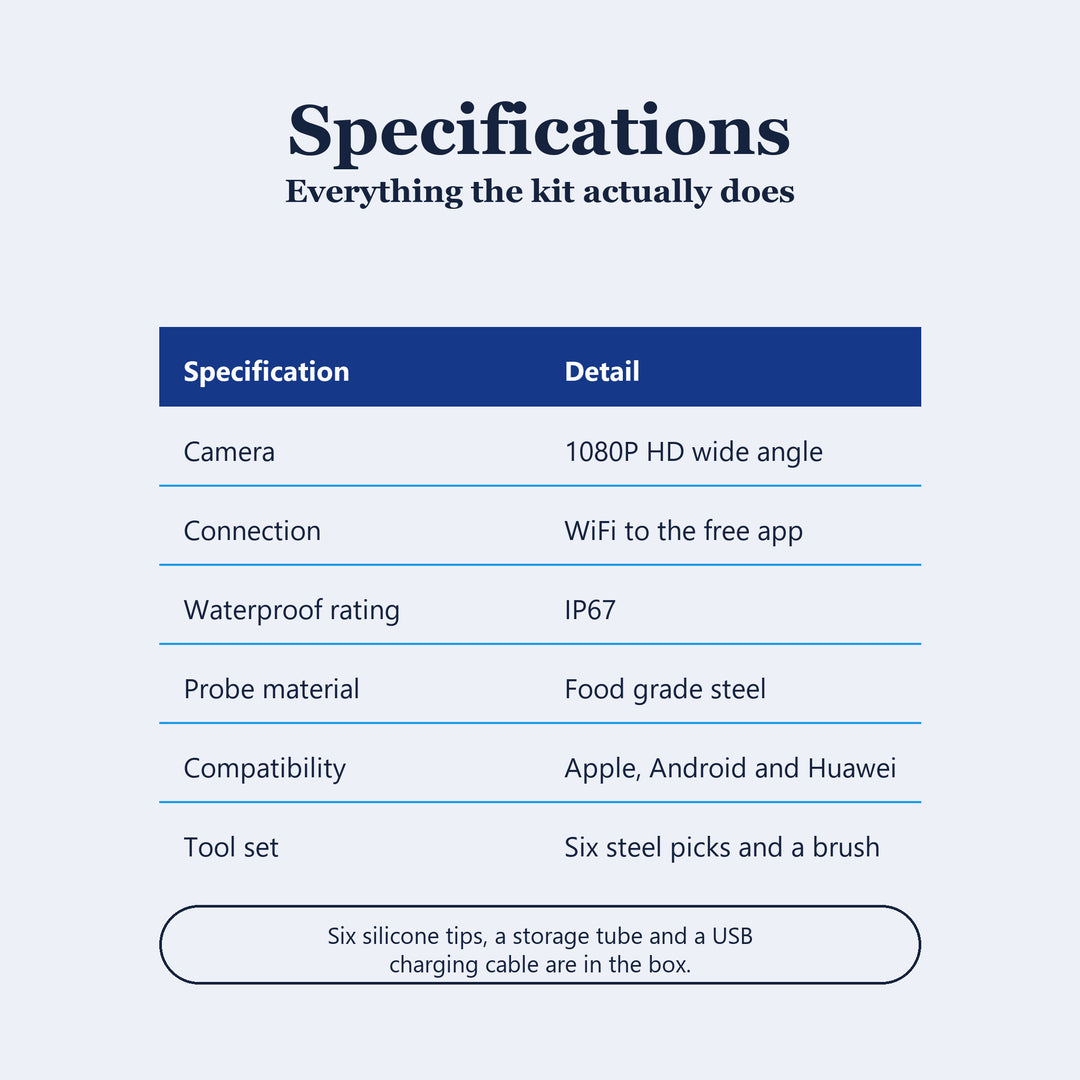 Specifications
Everything the kit actually does

| Specification | Detail |
|---|---|
| Camera | 1080P HD wide angle |
| Connection | WiFi to the free app |
| Waterproof rating | IP67 |
| Probe material | Food grade steel |
| Compatibility | Apple, Android and Huawei |
| Tool set | Six steel picks and a brush |

Six silicone tips, a storage tube and a USB charging cable are in the box.